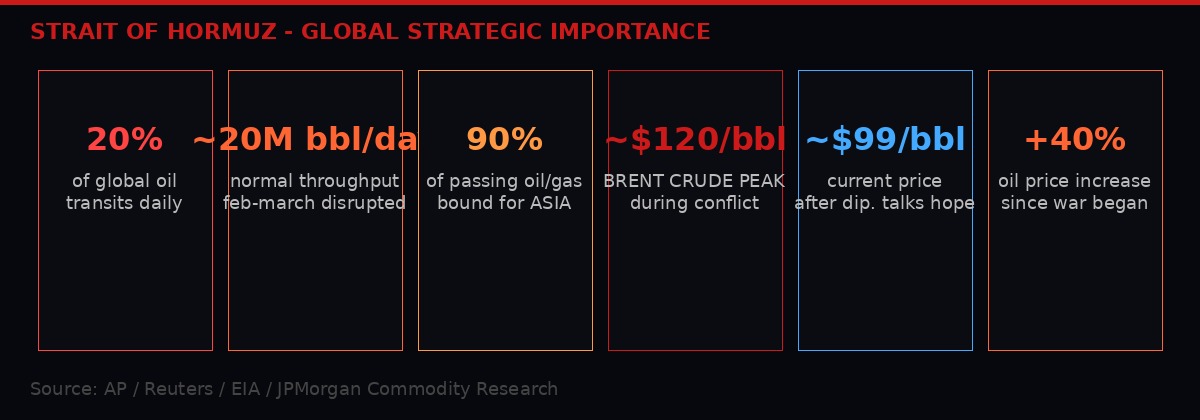 STRAIT OF HORMUZ - GLOBAL STRATEGIC IMPORTANCE

20%
of global oil transits daily

~20M bbl/da
normal throughput feb-march disrupted

90%
of passing oil/gas bound for ASIA

~$120/bbl
BRENT CRUDE PEAK during conflict

~$99/bbl
current price after dip. talks hope

+40%
oil price increase since war began

Source: AP / Reuters / EIA / JPMorgan Commodity Research